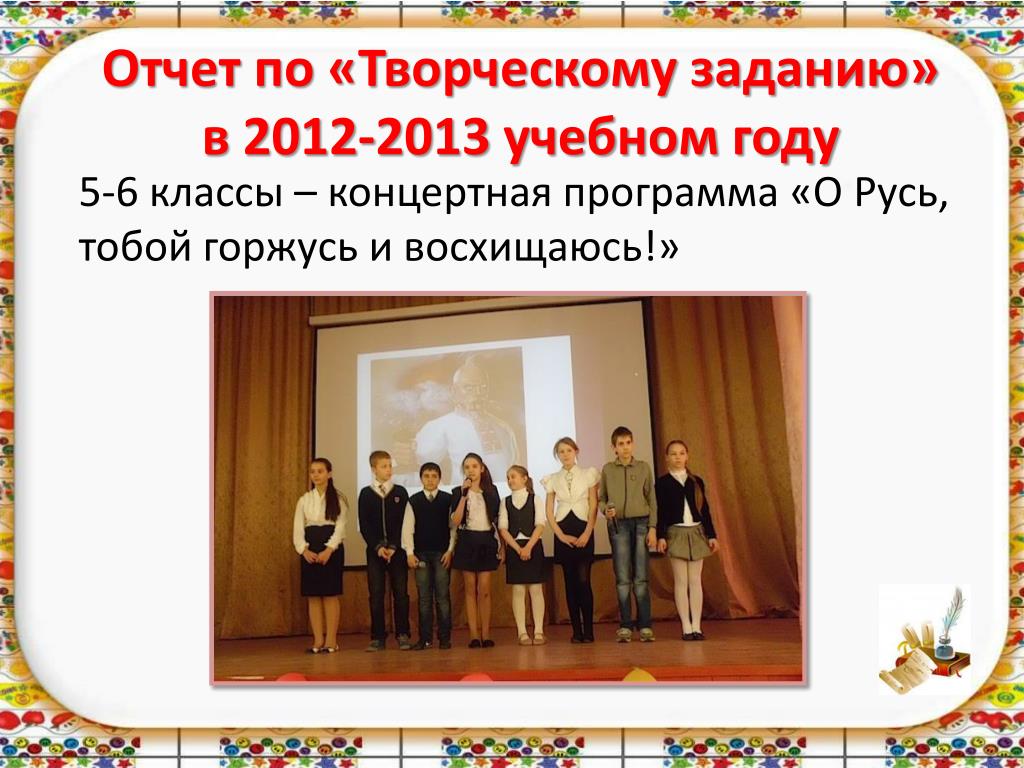 Отчет по «Творческому заданию» в 2012-2013 учебном году

5-6 классы – концертная программа «О Русь, тобой горжусь и восхищаюсь!»